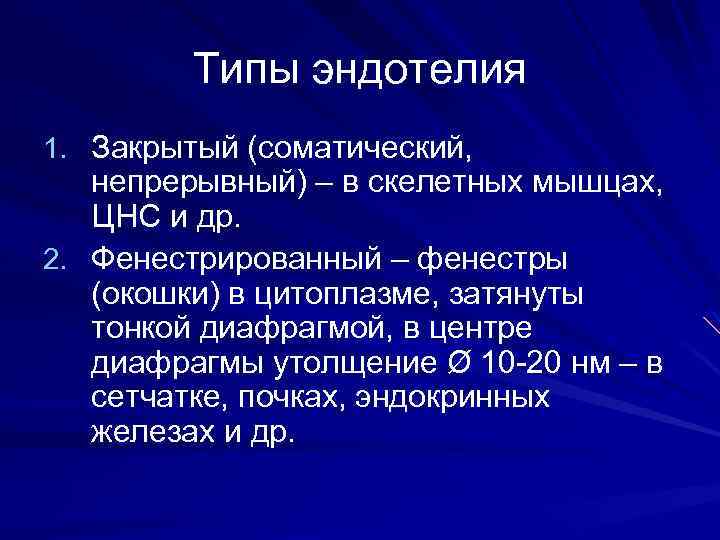 Типы эндотелия

1. Закрытый (соматический, непрерывный) – в скелетных мышцах, ЦНС и др.
2. Фенестрированный – фенестры (окошки) в цитоплазме, затянуты тонкой диафрагмой, в центре диафрагмы утолщение Ø 10-20 нм – в сетчатке, почках, эндокринных железах и др.